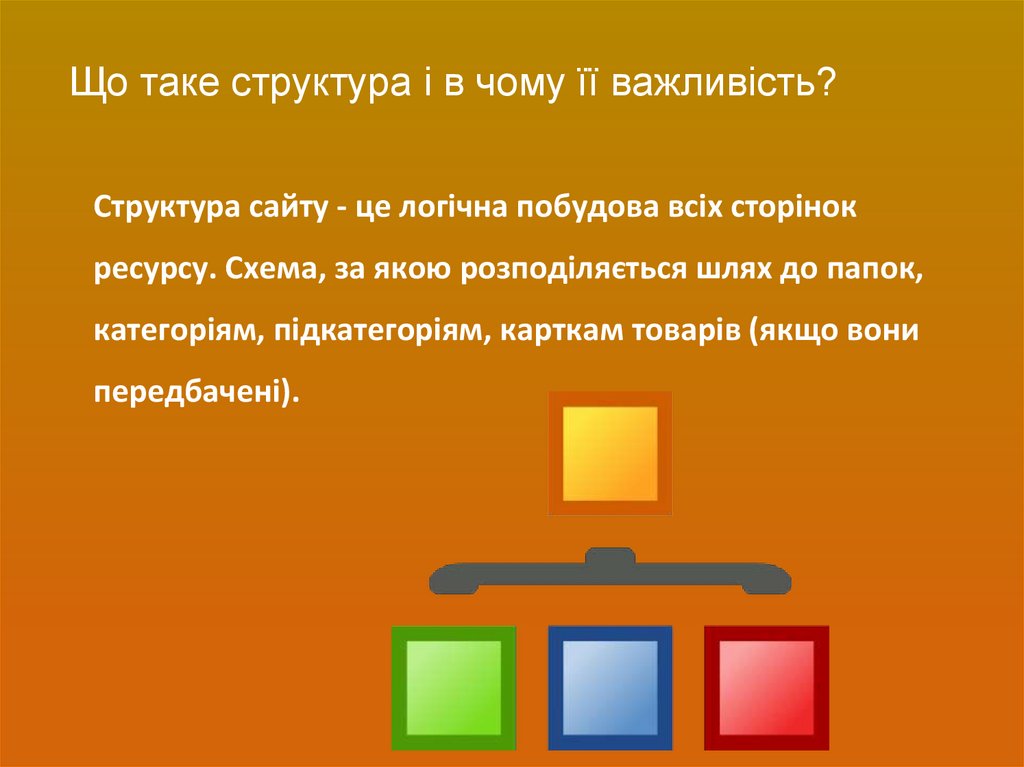 Що таке структура і в чому її важливість?

Структура сайту - це логічна побудова всіх сторінок ресурсу. Схема, за якою розподіляється шлях до папок, категоріям, підкатегоріям, карткам товарів (якщо вони передбачені).